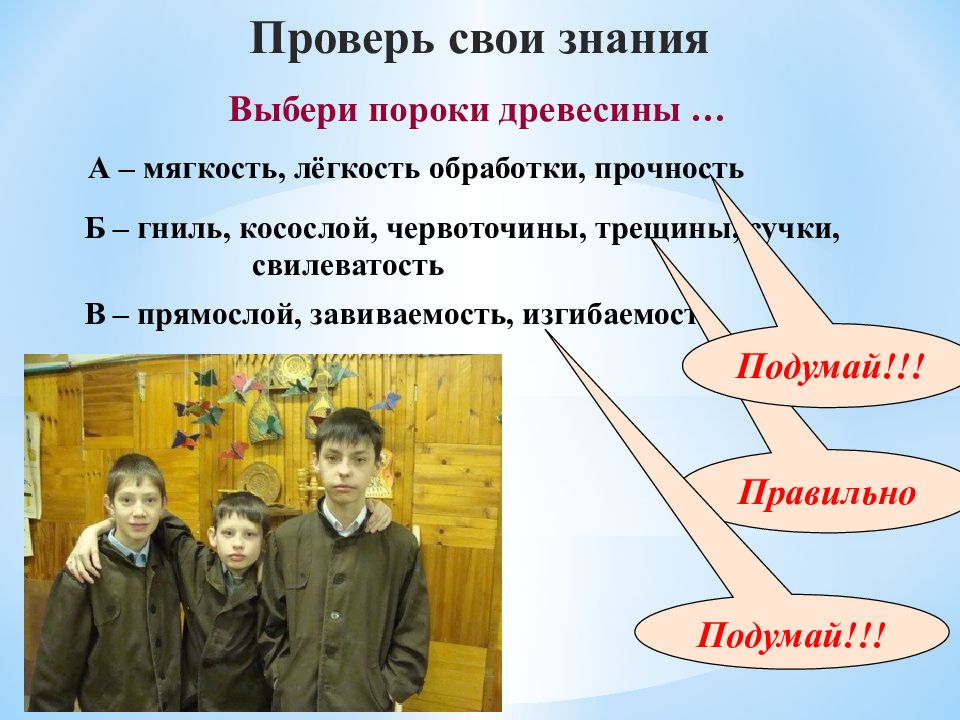 Проверь свои знания

Выбери пороки древесины …

А – мягкость, лёгкость обработки, прочность

Б – гниль, косослой, червоточины, трещины, сучки, свилеватость

В – прямослой, завиваемость, изгибаемост

Подумай!!!

Правильно

Подумай!!!